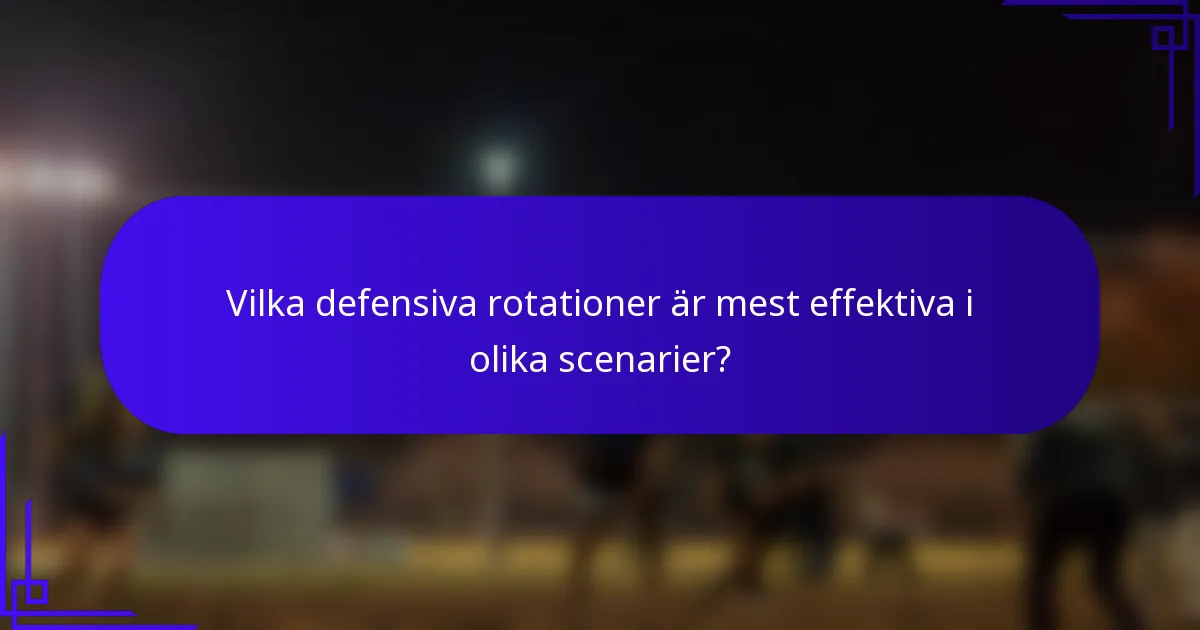 Vilka defensiva rotationer är mest effektiva i olika scenarier?